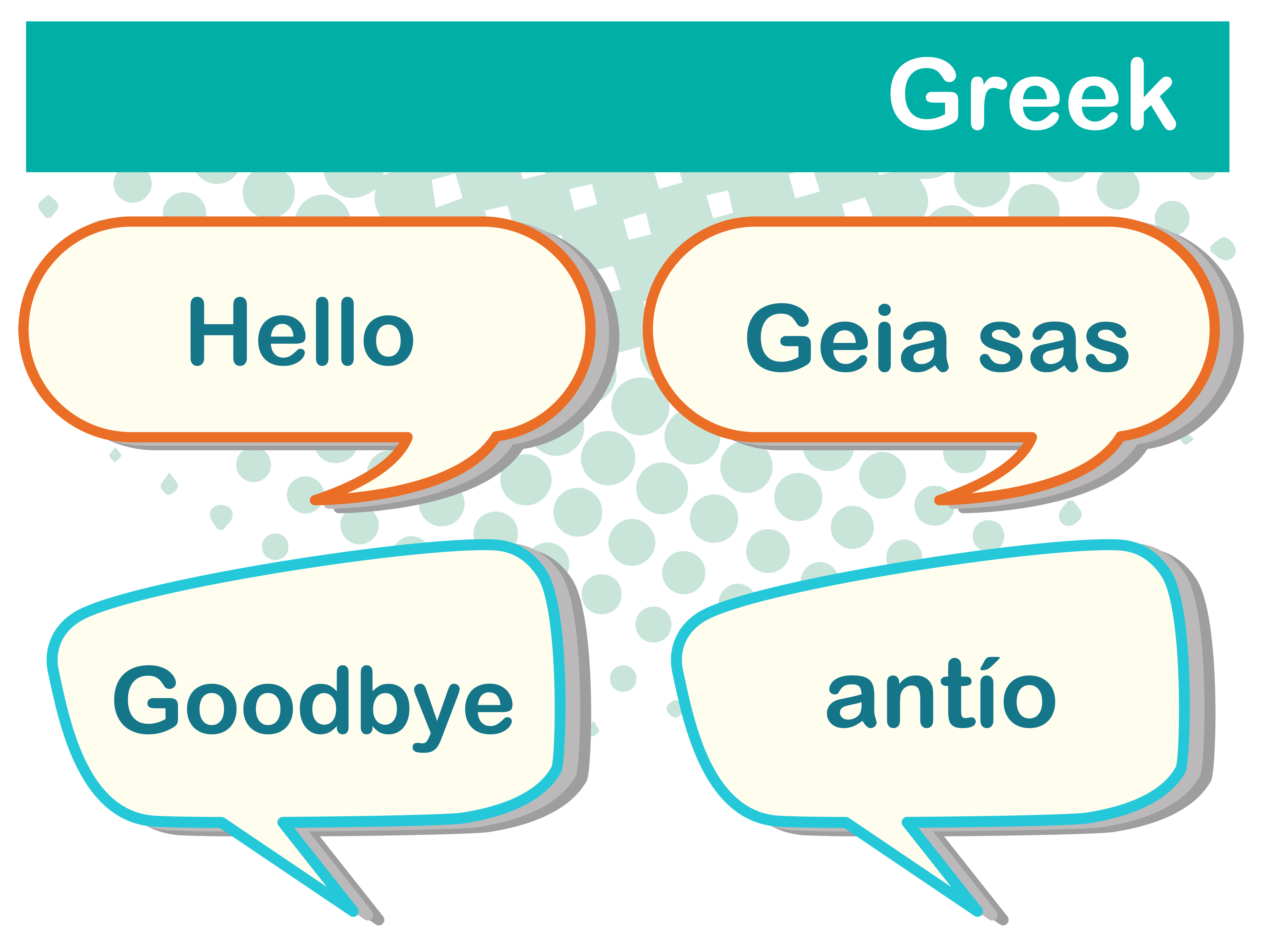 Greek

Hello

Geia sas

Goodbye

antío